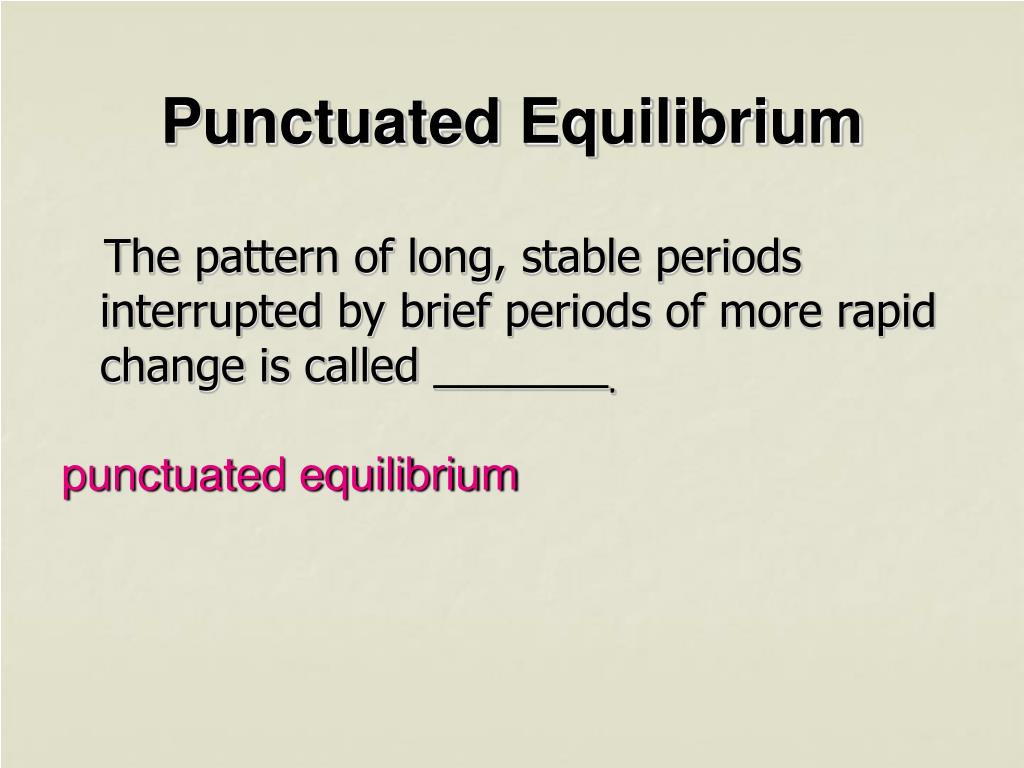 Punctuated Equilibrium

The pattern of long, stable periods interrupted by brief periods of more rapid change is called _______.

punctuated equilibrium